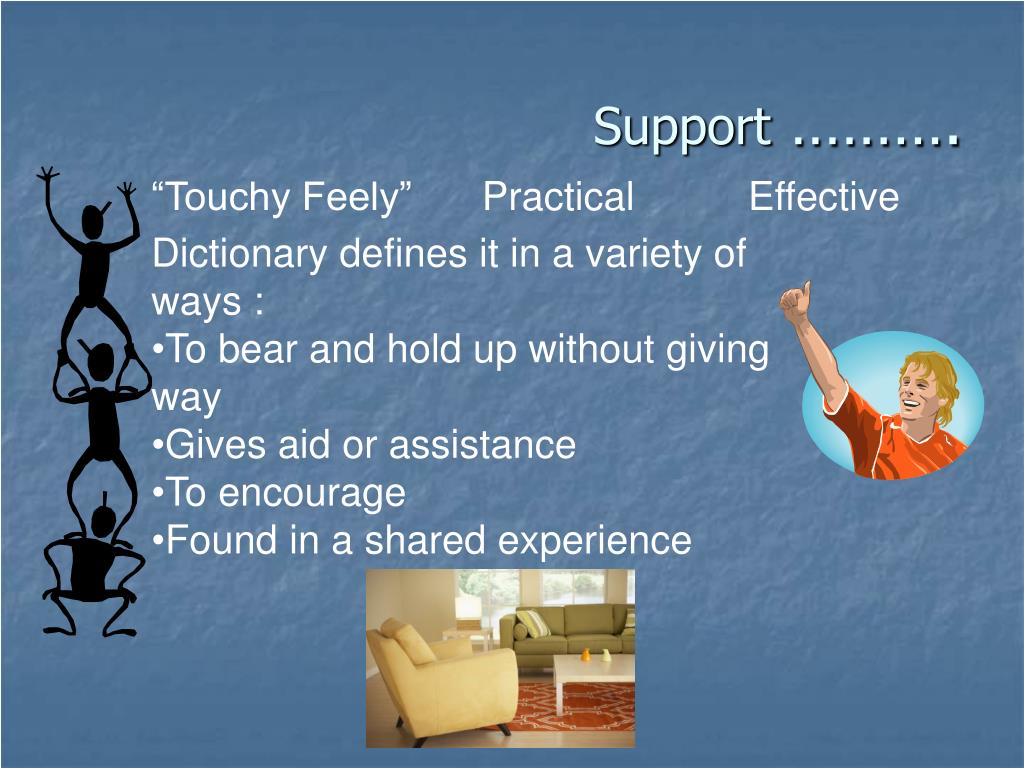 Support ……….

“Touchy Feely” Practical Effective

Dictionary defines it in a variety of ways :
•To bear and hold up without giving way
•Gives aid or assistance
•To encourage
•Found in a shared experience